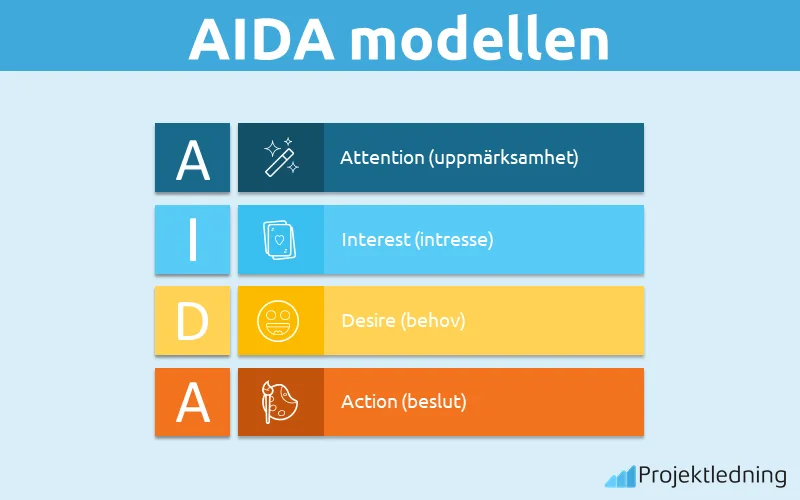 AIDA modellen

A Attention (uppmärksamhet)

I Interest (intresse)

D Desire (behov)

A Action (beslut)

Projektledning